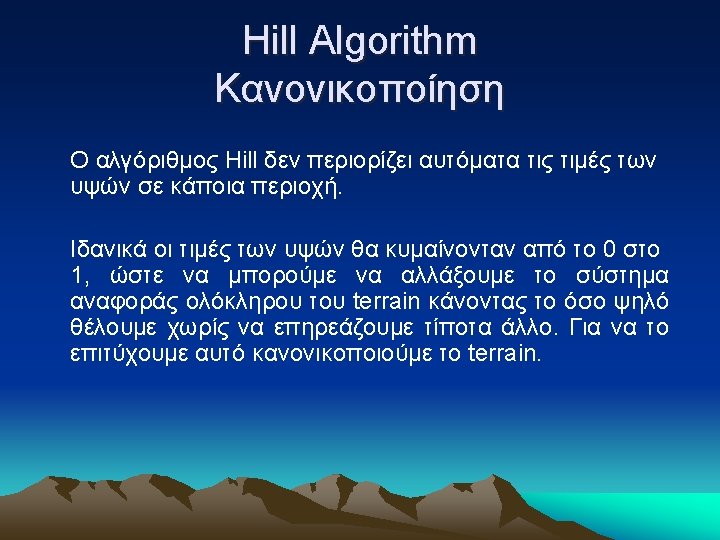 Hill Algorithm
Κανονικοποίηση

Ο αλγόριθμος Hill δεν περιορίζει αυτόματα τις τιμές των υψών σε κάποια περιοχή.

Ιδανικά οι τιμές των υψών θα κυμαίνονταν από το 0 στο 1, ώστε να μπορούμε να αλλάξουμε το σύστημα αναφοράς ολόκληρου του terrain κάνοντας το όσο ψηλό θέλουμε χωρίς να επηρεάζουμε τίποτα άλλο. Για να το επιτύχουμε αυτό κανονικοποιούμε το terrain.